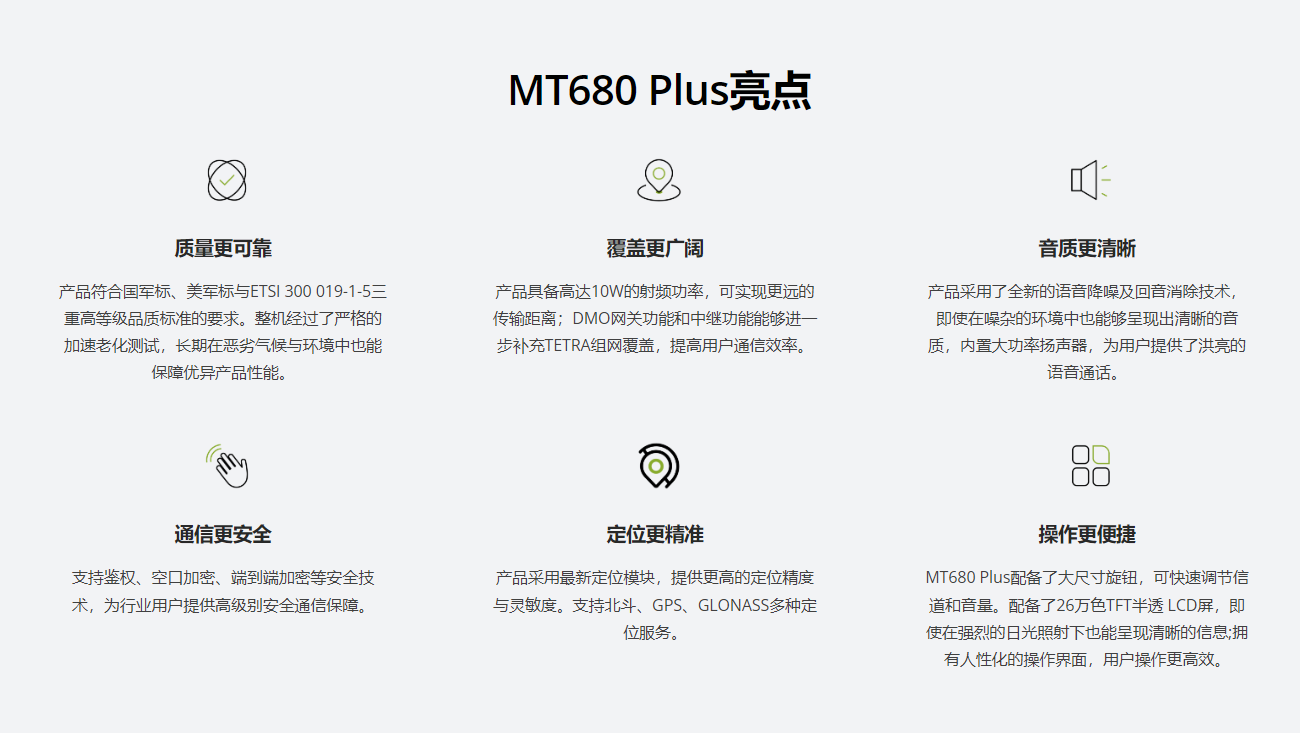 MT680 Plus亮点

质量更可靠

产品符合国军标、美军标与ETSI 300 019-1-5三重高等级品质标准的要求。整机经过了严格的加速老化测试，长期在恶劣气候与环境中也能保障优异产品性能。

覆盖更广阔

产品具备高达10W的射频功率，可实现更远的传输距离；DMO网关功能和中继功能能够进一步补充TETRA组网覆盖，提高用户通信效率。

音质更清晰

产品采用了全新的语音降噪及回音消除技术，即使在噪杂的环境中也能够呈现出清晰的音质，内置大功率扬声器，为用户提供了洪亮的语音通话。

通信更安全

支持鉴权、空口加密、端到端加密等安全技术，为行业用户提供高级别安全通信保障。

定位更精准

产品采用最新定位模块，提供更高的定位精度与灵敏度。支持北斗、GPS、GLONASS多种定位服务。

操作更便捷

MT680 Plus配备了大尺寸旋钮，可快速调节信道和音量。配备了26万色TFT半透 LCD屏，即使在强烈的日光照射下也能呈现清晰的信息;拥有人性化的操作界面，用户操作更高效。